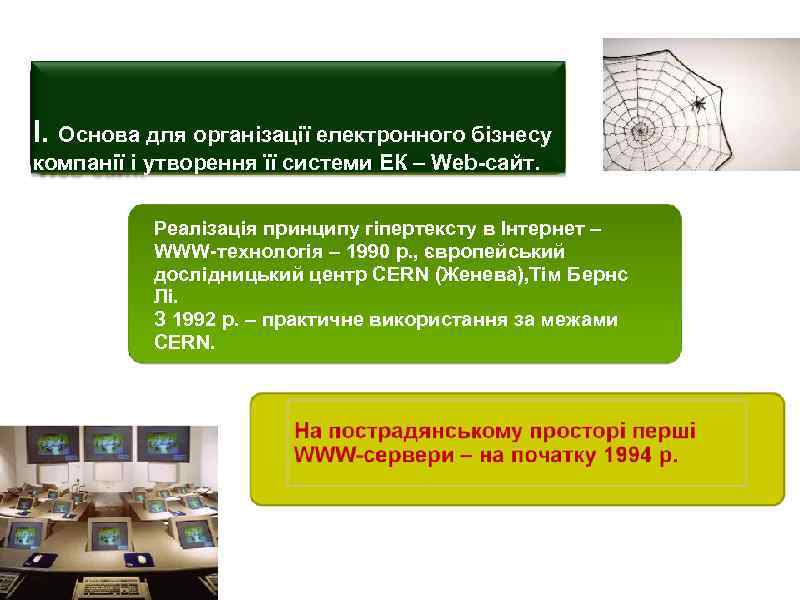 I. Основа для організації електронного бізнесу компанії і утворення її системи ЕК – Web-сайт.

Реалізація принципу гіпертексту в Інтернет – WWW-технологія – 1990 р., європейський дослідницький центр CERN (Женева),Тім Бернс Лі.
З 1992 р. – практичне використання за межами CERN.

На пострадянському просторі перші WWW-сервери – на початку 1994 р.